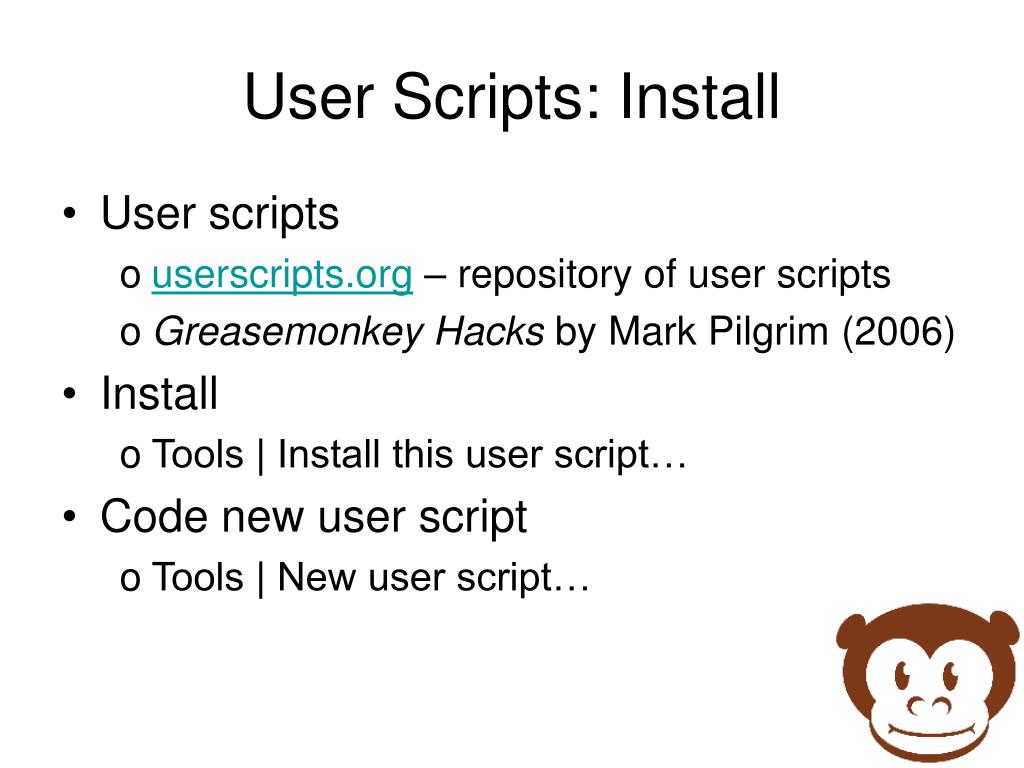 User Scripts: Install

• User scripts
o userscripts.org – repository of user scripts
o Greasemonkey Hacks by Mark Pilgrim (2006)
• Install
o Tools | Install this user script…
• Code new user script
o Tools | New user script…